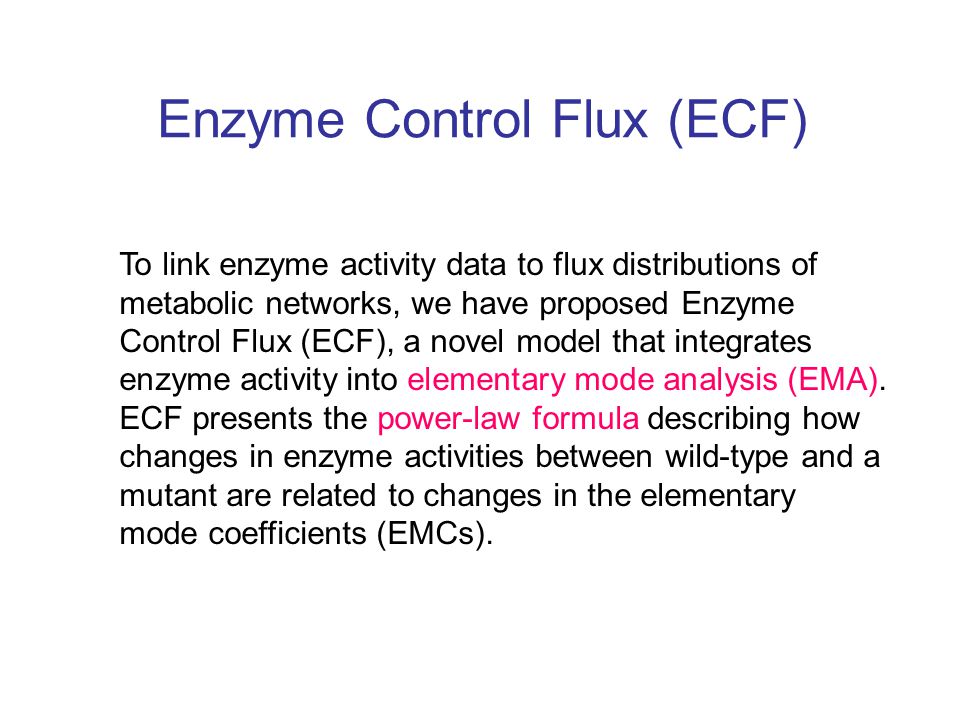 Enzyme Control Flux (ECF)

To link enzyme activity data to flux distributions of metabolic networks, we have proposed Enzyme Control Flux (ECF), a novel model that integrates enzyme activity into elementary mode analysis (EMA). ECF presents the power-law formula describing how changes in enzyme activities between wild-type and a mutant are related to changes in the elementary mode coefficients (EMCs).